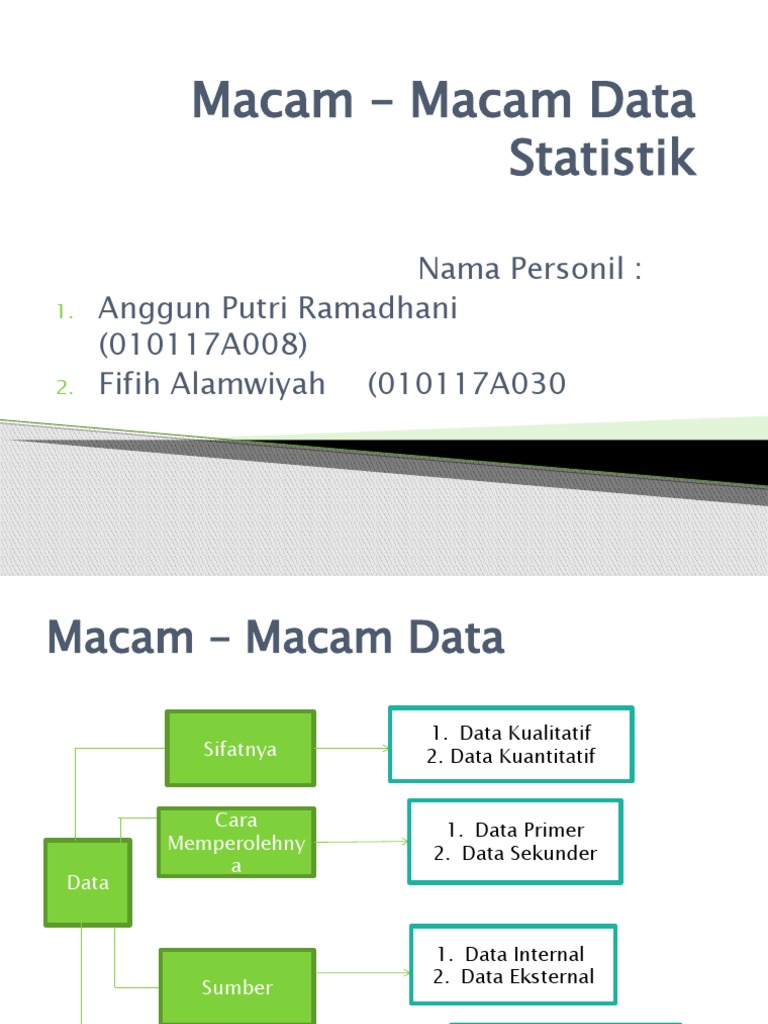 Macam – Macam Data Statistik

Nama Personil :

1. Anggun Putri Ramadhani (010117A008)
2. Fifih Alamwiyah (010117A030

Macam – Macam Data

Data

Sifatnya

1. Data Kualitatif
2. Data Kuantitatif

Cara Memperolehnya

1. Data Primer
2. Data Sekunder

Sumber

1. Data Internal
2. Data Eksternal